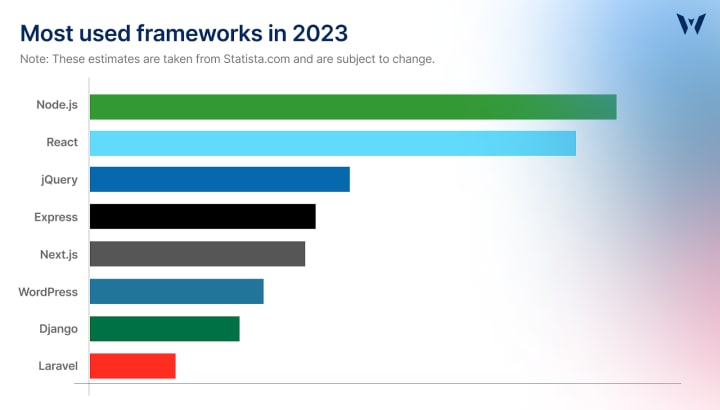 Most used frameworks in 2023

Note: These estimates are taken from Statista.com and are subject to change.

Node.js
React
jQuery
Express
Next.js
WordPress
Django
Laravel